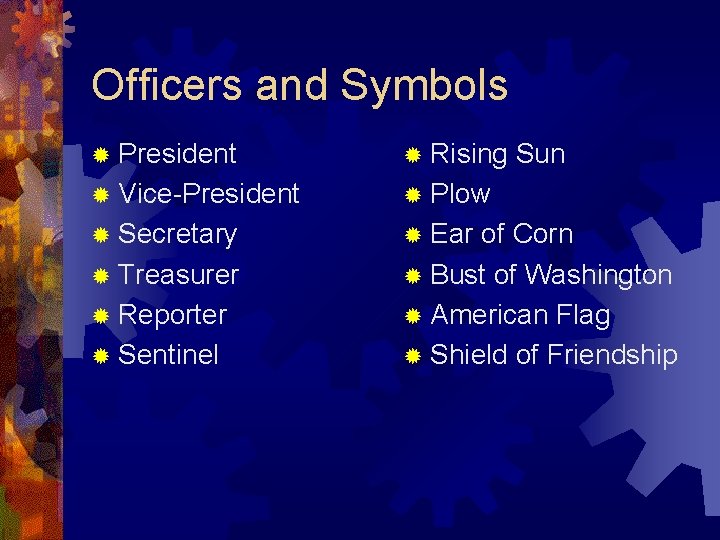 Officers and Symbols

- President
- Vice-President
- Secretary
- Treasurer
- Reporter
- Sentinel

- Rising Sun
- Plow
- Ear of Corn
- Bust of Washington
- American Flag
- Shield of Friendship